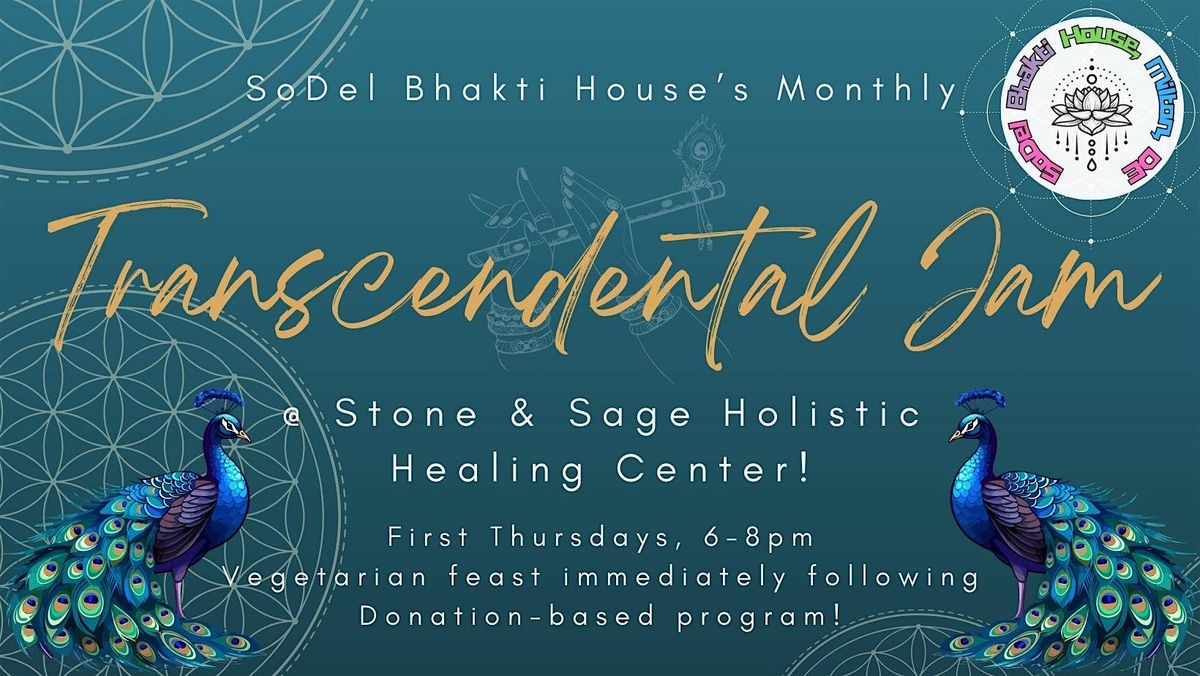 SoDel Bhakti House's Monthly

SoDel Bhakti House Milton DE

Transcendental Jam

@ Stone & Sage Holistic Healing Center!

First Thursdays, 6-8pm
Vegetarian feast immediately following
Donation-based program!